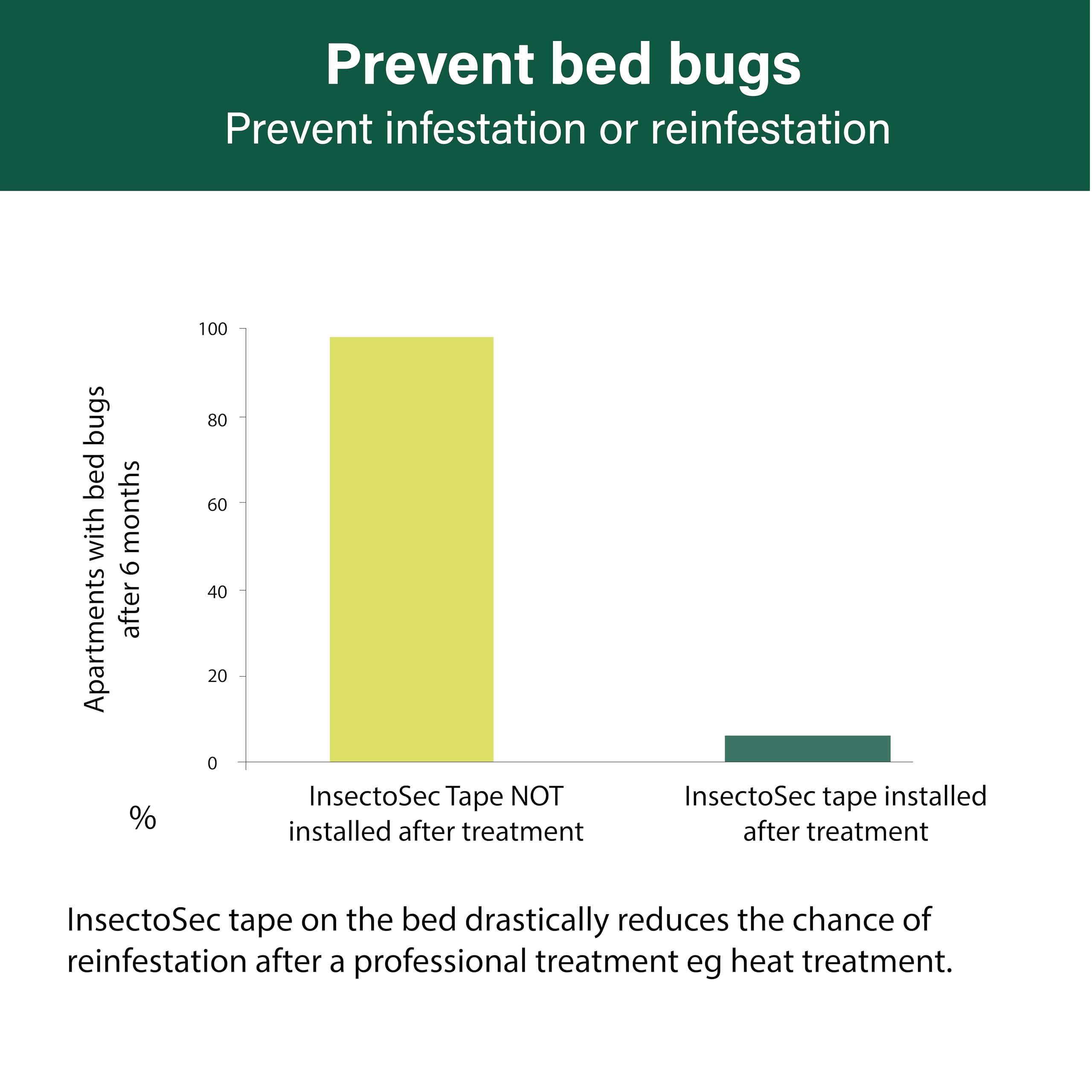 Prevent bed bugs
Prevent infestation or reinfestation

Apartments with bed bugs after 6 months

100
80
60
40
20
0

%

InsectoSec Tape NOT installed after treatment

InsectoSec tape installed after treatment

InsectoSec tape on the bed drastically reduces the chance of reinfestation after a professional treatment eg heat treatment.